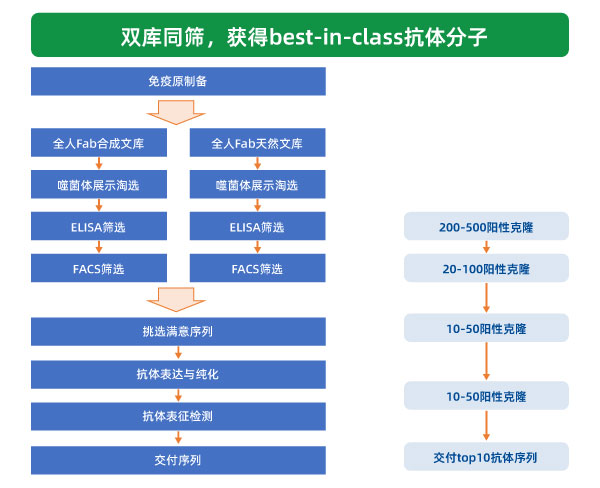 双库同筛，获得best-in-class抗体分子

免疫原制备

全人Fab合成文库

噬菌体展示淘选

ELISA筛选

FACS筛选

全人Fab天然文库

噬菌体展示淘选

ELISA筛选

FACS筛选

挑选满意序列

抗体表达与纯化

抗体表征检测

交付序列

200-500阳性克隆

20-100阳性克隆

10-50阳性克隆

10-50阳性克隆

交付top10抗体序列